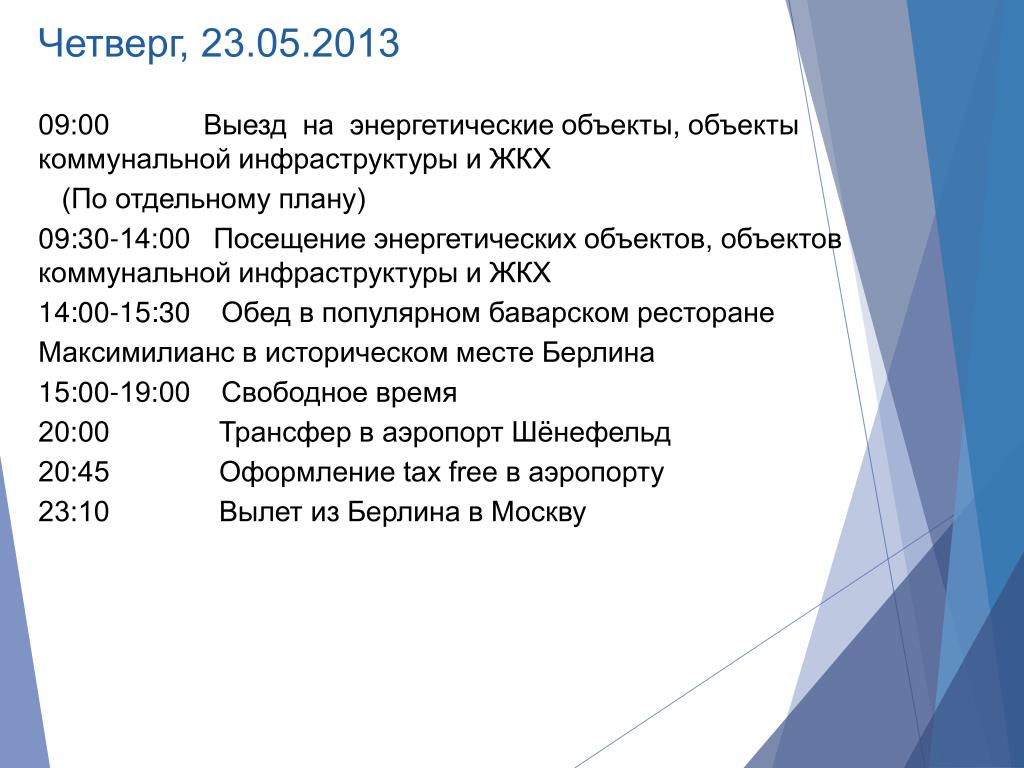 Четверг, 23.05.2013

09:00 Выезд на энергетические объекты, объекты коммунальной инфраструктуры и ЖКХ

(По отдельному плану)

09:30-14:00 Посещение энергетических объектов, объектов коммунальной инфраструктуры и ЖКХ

14:00-15:30 Обед в популярном баварском ресторане

Максимилианс в историческом месте Берлина

15:00-19:00 Свободное время

20:00 Трансфер в аэропорт Шёнефельд

20:45 Оформление tax free в аэропорту

23:10 Вылет из Берлина в Москву